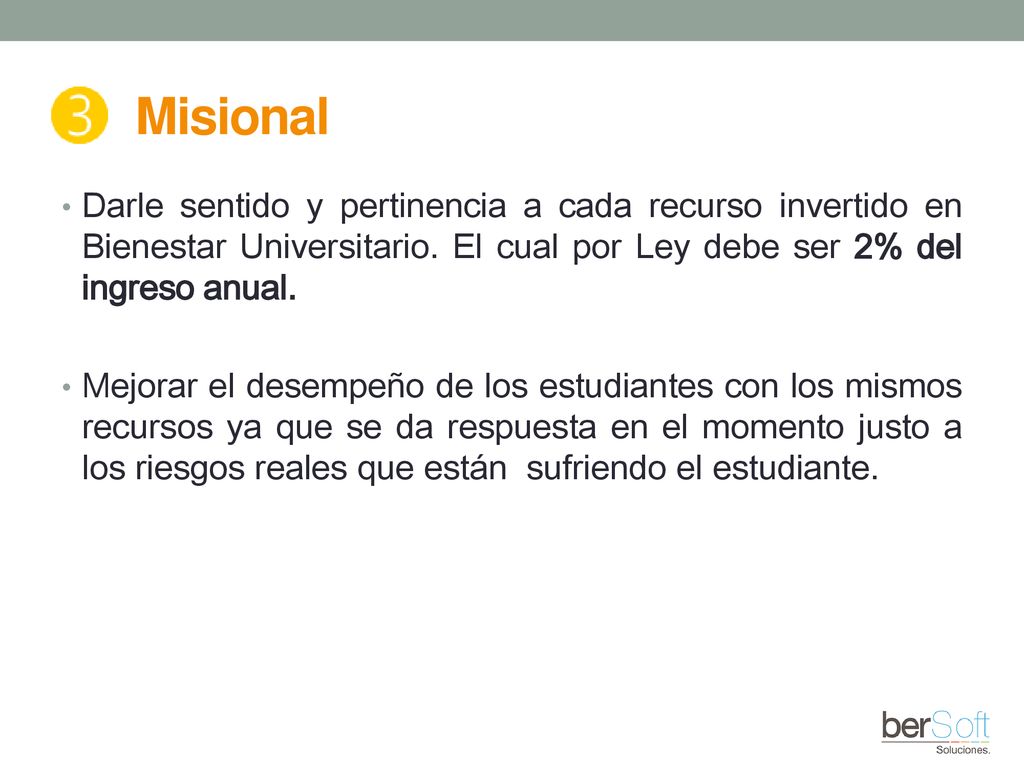 3 Misional

• Darle sentido y pertinencia a cada recurso invertido en Bienestar Universitario. El cual por Ley debe ser 2% del ingreso anual.

• Mejorar el desempeño de los estudiantes con los mismos recursos ya que se da respuesta en el momento justo a los riesgos reales que están sufriendo el estudiante.

berSoft
Soluciones.